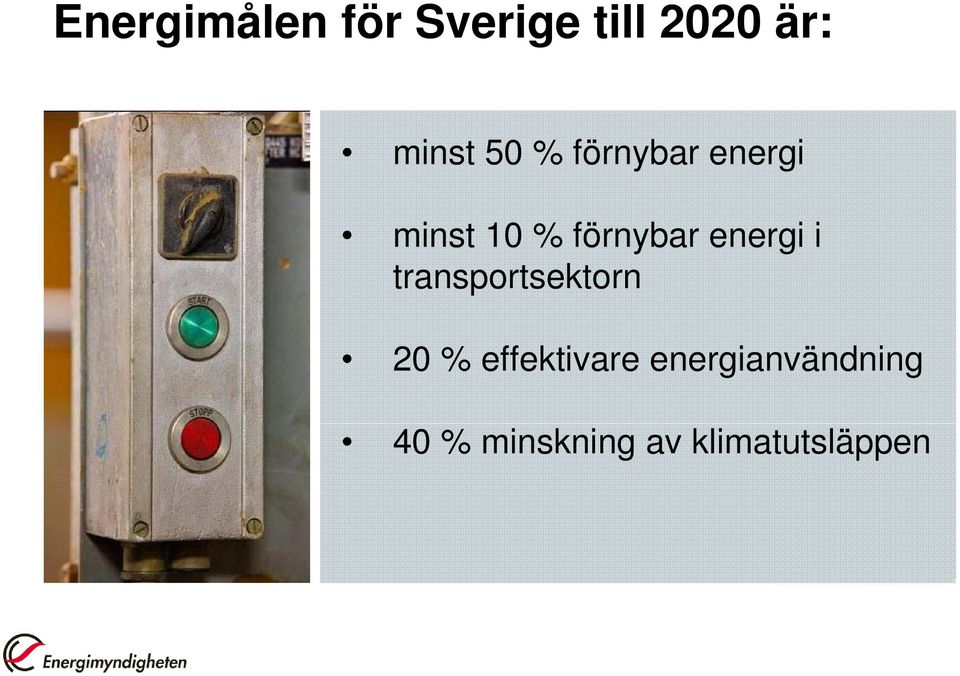 Energimålen för Sverige till 2020 är:

START

STOPP

• minst 50 % förnybar energi

• minst 10 % förnybar energi i transportsektorn

• 20 % effektivare energianvändning

• 40 % minskning av klimatutsläppen

Energimyndigheten